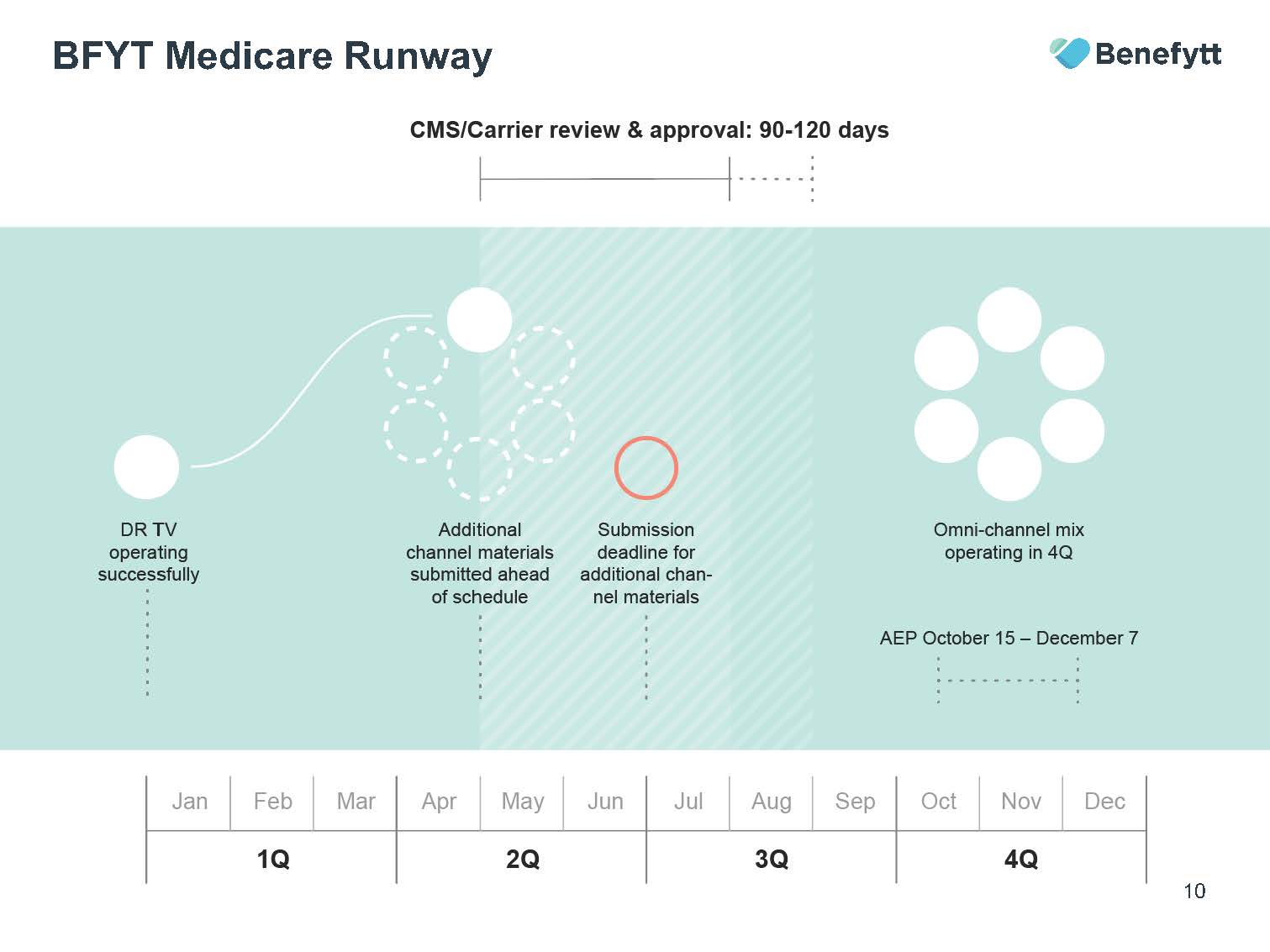 BFYT Medicare Runway

Benefytt

CMS/Carrier review & approval: 90-120 days

DR TV operating successfully

Additional channel materials submitted ahead of schedule

Submission deadline for additional channel materials

Omni-channel mix operating in 4Q

AEP October 15 – December 7

| Jan | Feb | Mar | Apr | May | Jun | Jul | Aug | Sep | Oct | Nov | Dec |
|---|---|---|---|---|---|---|---|---|---|---|---|
| 1Q | | | 2Q | | | 3Q | | | 4Q | | |

10